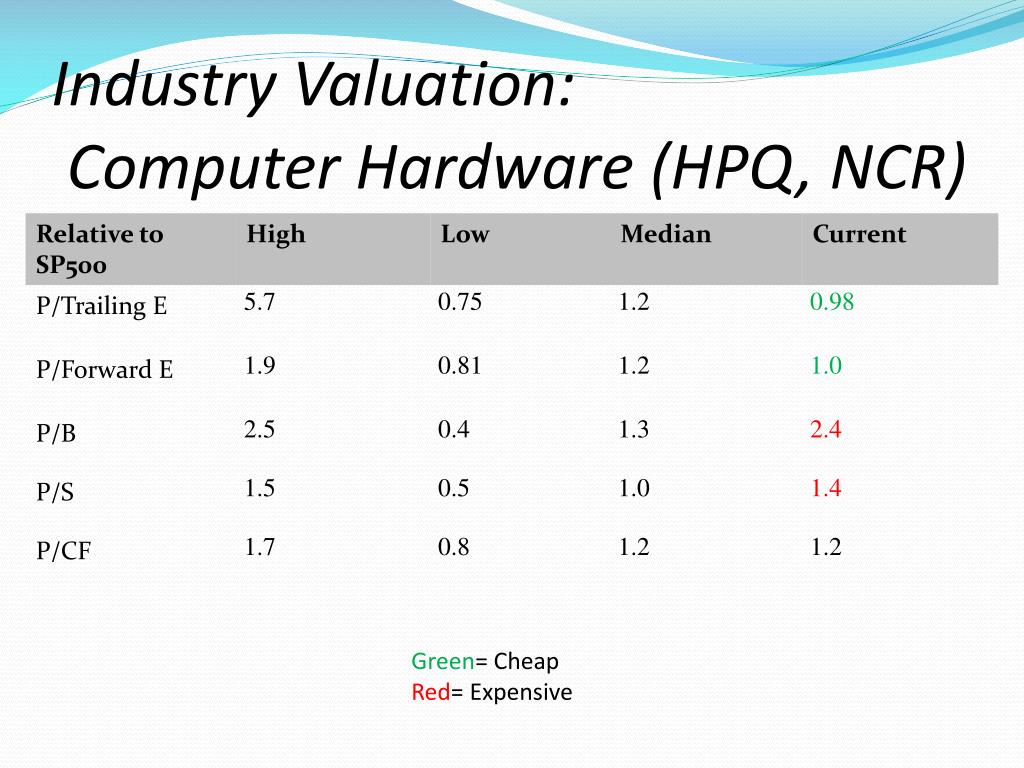 Industry Valuation:
Computer Hardware (HPQ, NCR)

| Relative to SP500 | High | Low | Median | Current |
|---|---|---|---|---|
| P/Trailing E | 5.7 | 0.75 | 1.2 | 0.98 |
| P/Forward E | 1.9 | 0.81 | 1.2 | 1.0 |
| P/B | 2.5 | 0.4 | 1.3 | 2.4 |
| P/S | 1.5 | 0.5 | 1.0 | 1.4 |
| P/CF | 1.7 | 0.8 | 1.2 | 1.2 |

Green= Cheap
Red= Expensive